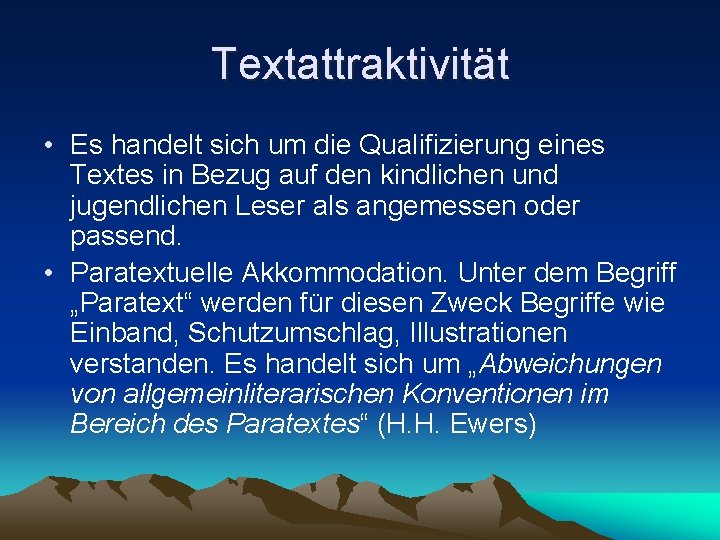 Textattraktivität

• Es handelt sich um die Qualifizierung eines Textes in Bezug auf den kindlichen und jugendlichen Leser als angemessen oder passend.

• Paratextuelle Akkommodation. Unter dem Begriff „Paratext“ werden für diesen Zweck Begriffe wie Einband, Schutzumschlag, Illustrationen verstanden. Es handelt sich um „Abweichungen von allgemeinliterarischen Konventionen im Bereich des Paratextes“ (H.H. Ewers)